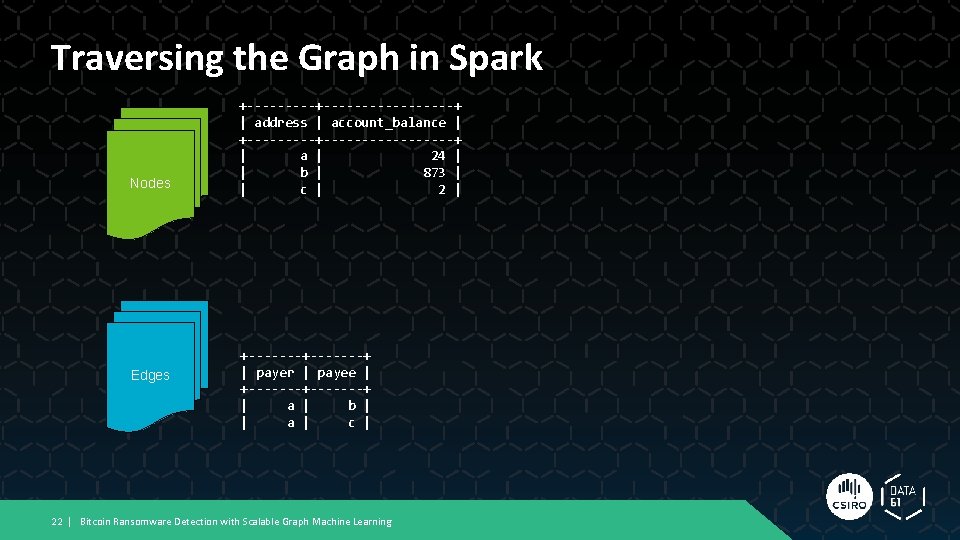 Traversing the Graph in Spark

Nodes

| address | account_balance |
|---|---|
| a | 24 |
| b | 873 |
| c | 2 |

Edges

| payer | payee |
|---|---|
| a | b |
| a | c |

22 | Bitcoin Ransomware Detection with Scalable Graph Machine Learning

CSIRO

DATA 61